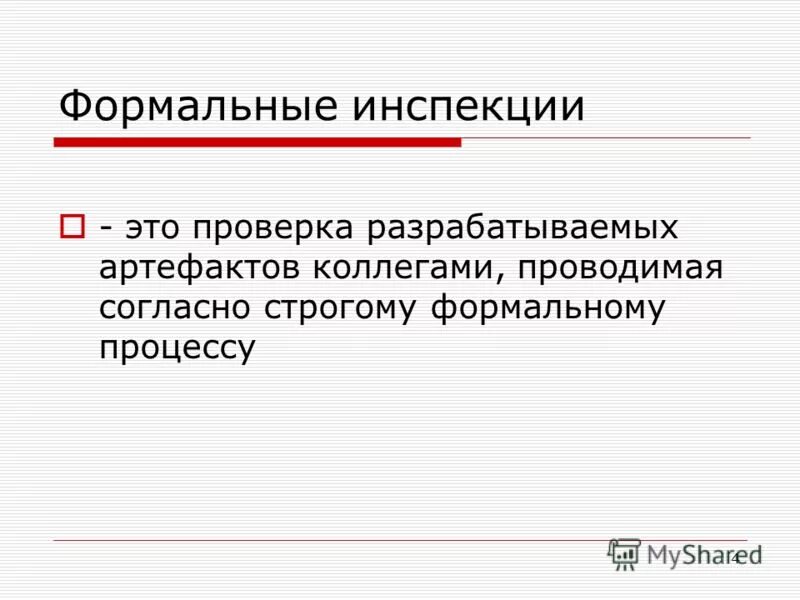 Формальные инспекции

- это проверка разрабатываемых артефактов коллегами, проводимая согласно строгому формальному процессу

MyShared 4